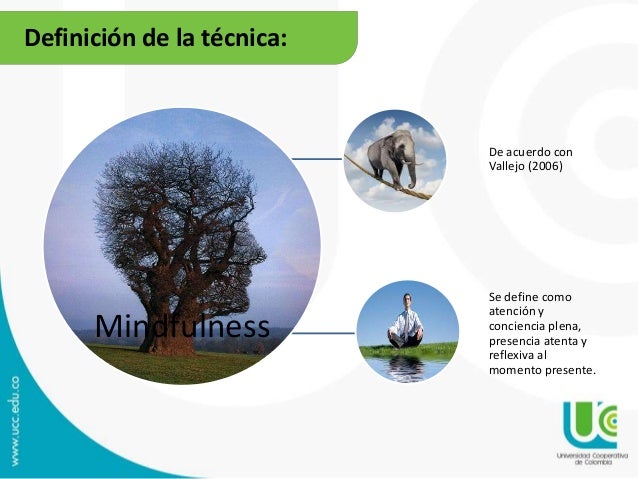 Definición de la técnica:

Mindfulness

De acuerdo con Vallejo (2006)

Se define como atención y conciencia plena, presencia atenta y reflexiva al momento presente.

www.ucc.edu.co

UCC
Universidad Cooperativa de Colombia